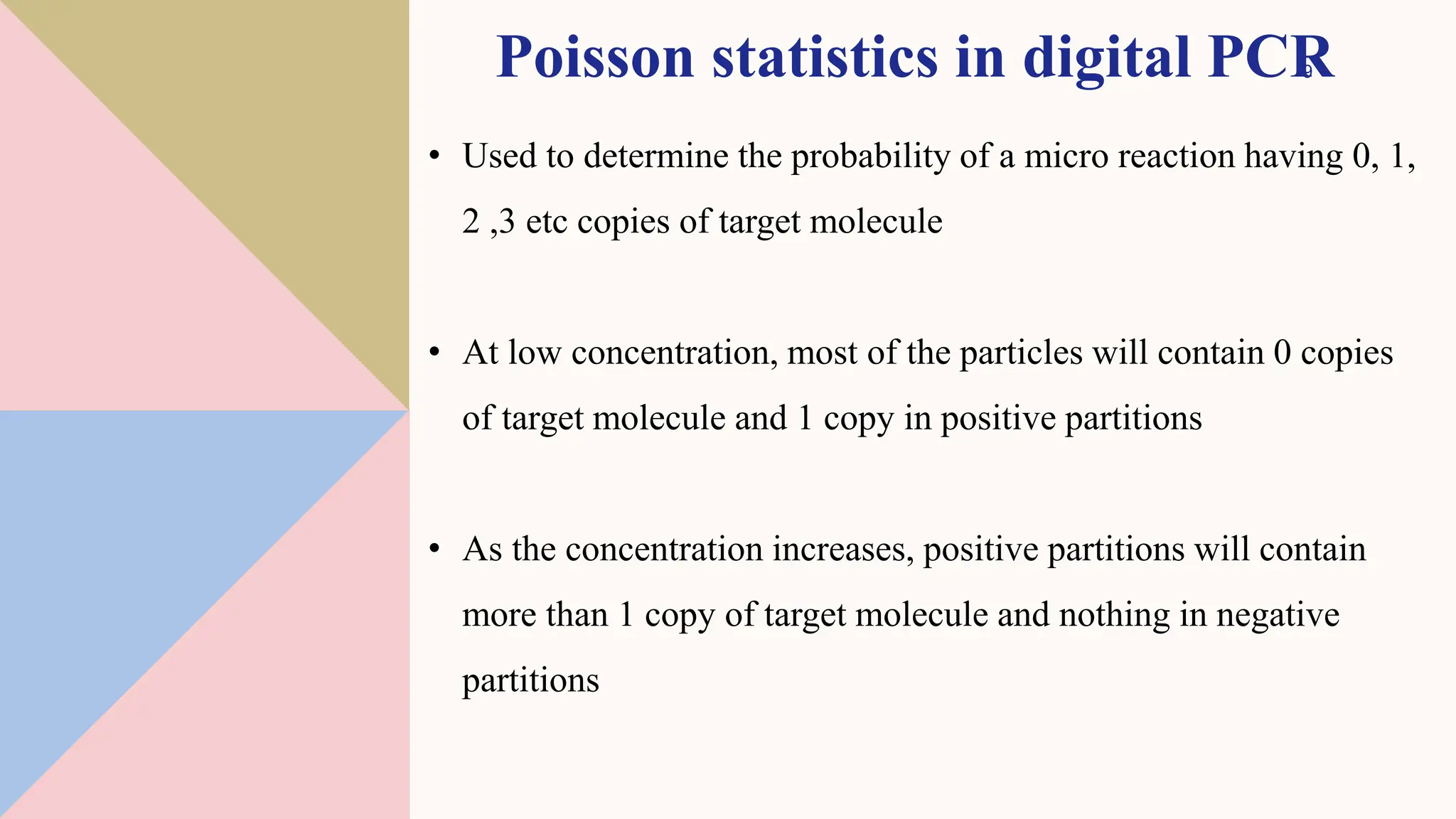 Poisson statistics in digital PCR

• Used to determine the probability of a micro reaction having 0, 1, 2 ,3 etc copies of target molecule

• At low concentration, most of the particles will contain 0 copies of target molecule and 1 copy in positive partitions

• As the concentration increases, positive partitions will contain more than 1 copy of target molecule and nothing in negative partitions